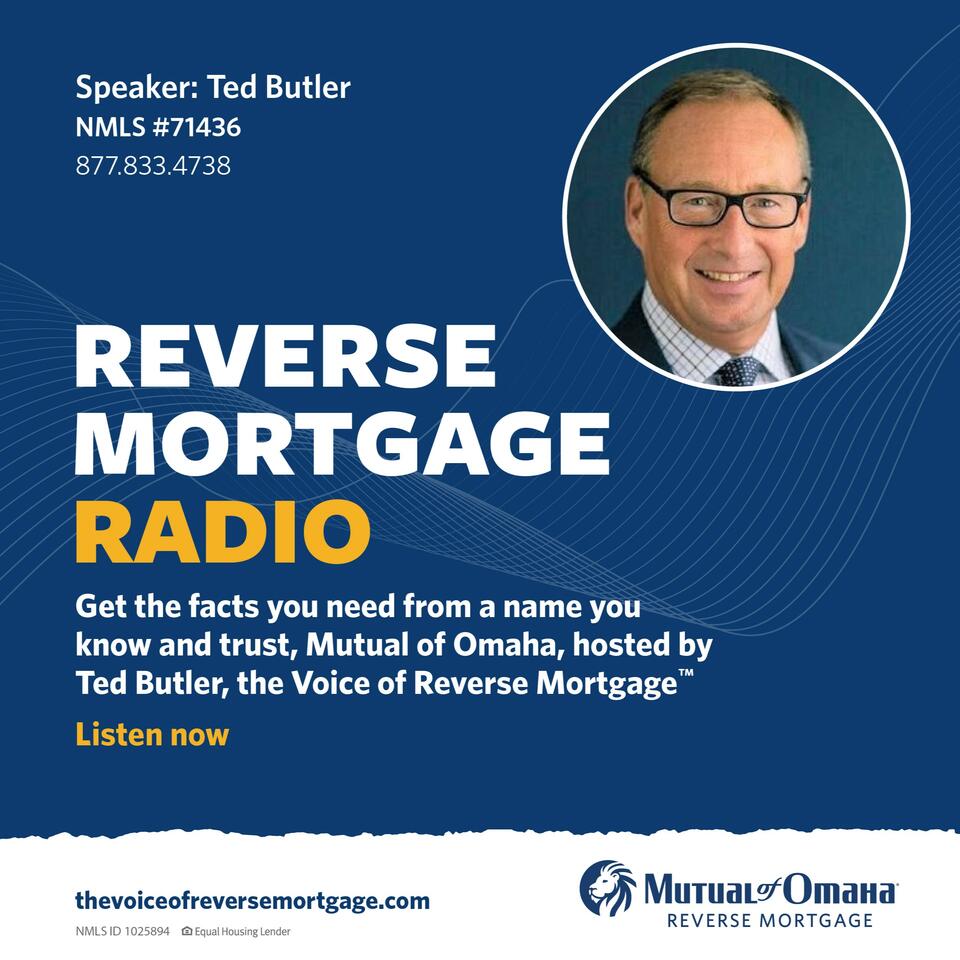 Speaker: Ted Butler
NMLS #71436
877.833.4738

REVERSE MORTGAGE RADIO

Get the facts you need from a name you know and trust, Mutual of Omaha, hosted by Ted Butler, the Voice of Reverse Mortgage™

Listen now

thevoiceofreversemortgage.com
NMLS ID 1025894 Equal Housing Lender

Mutual of Omaha
REVERSE MORTGAGE